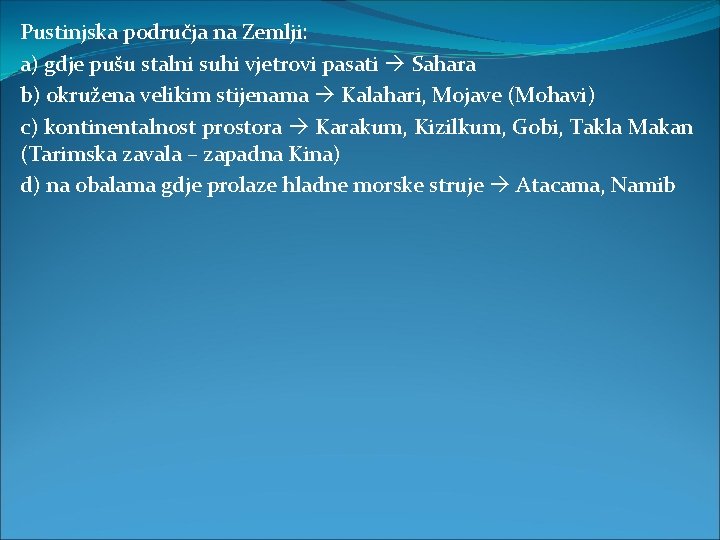 Pustinjska područja na Zemlji:
a) gdje pušu stalni suhi vjetrovi pasati → Sahara
b) okružena velikim stijenama → Kalahari, Mojave (Mohavi)
c) kontinentalnost prostora → Karakum, Kizilkum, Gobi, Takla Makan (Tarimska zavala – zapadna Kina)
d) na obalama gdje prolaze hladne morske struje → Atacama, Namib